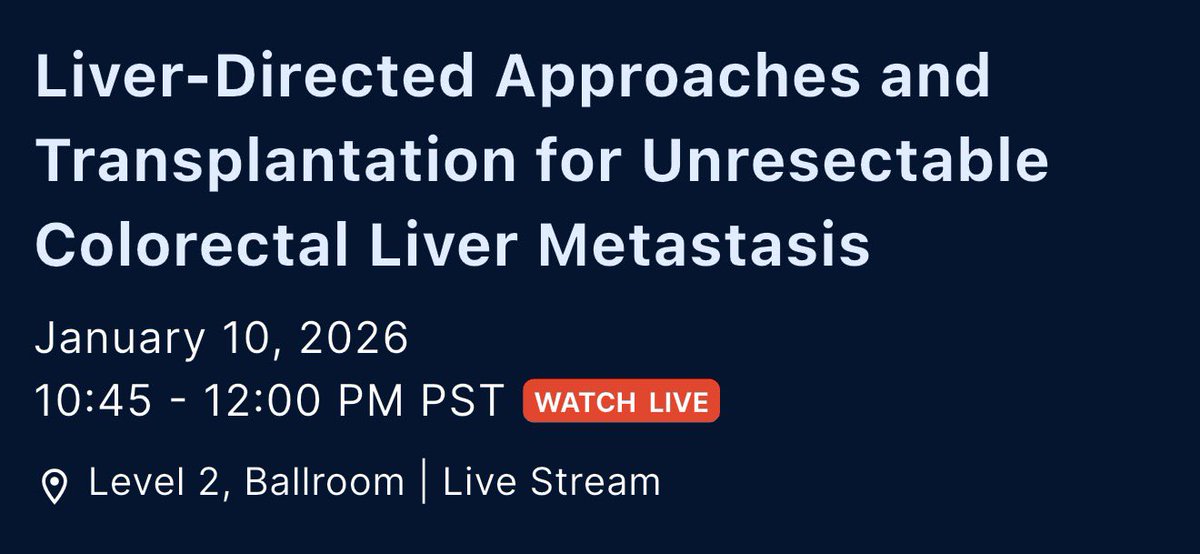 Liver-Directed Approaches and Transplantation for Unresectable Colorectal Liver Metastasis

January 10, 2026
10:45 - 12:00 PM PST WATCH LIVE

Level 2, Ballroom | Live Stream